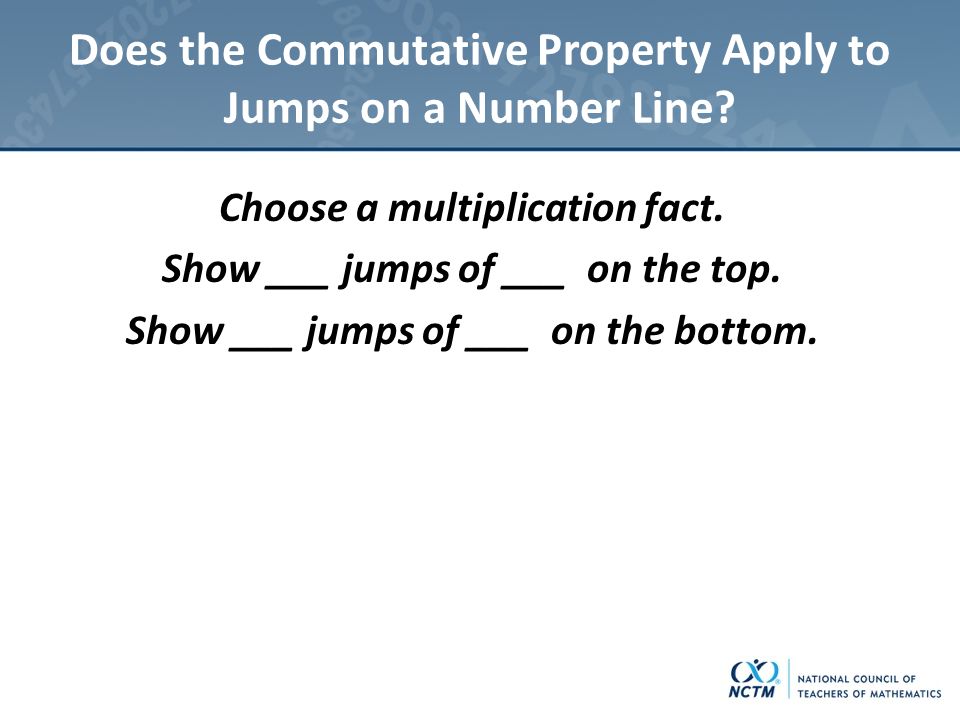 Does the Commutative Property Apply to Jumps on a Number Line?

Choose a multiplication fact.
Show ___ jumps of ___ on the top.
Show ___ jumps of ___ on the bottom.

NCTM
NATIONAL COUNCIL OF TEACHERS OF MATHEMATICS